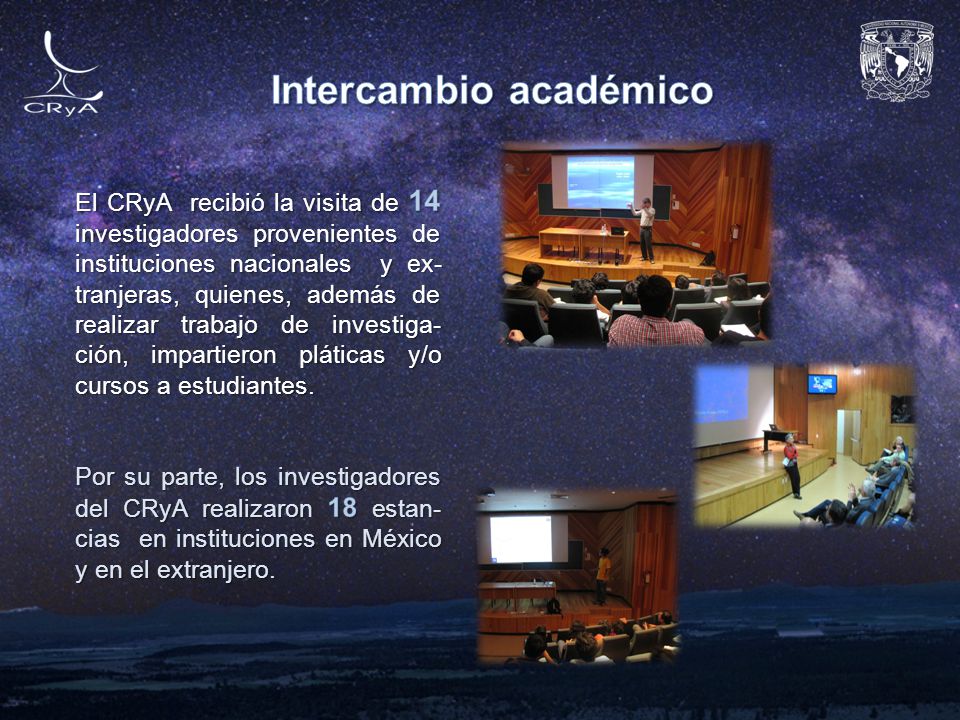 CRyA

Intercambio académico

El CRyA recibió la visita de 14 investigadores provenientes de instituciones nacionales y extranjeras, quienes, además de realizar trabajo de investigación, impartieron pláticas y/o cursos a estudiantes.

Por su parte, los investigadores del CRyA realizaron 18 estancias en instituciones en México y en el extranjero.